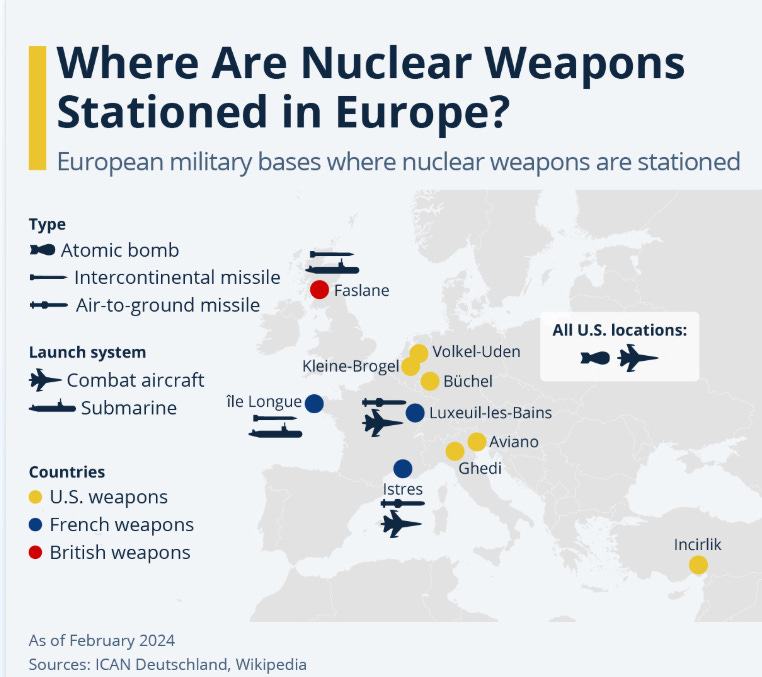 Where Are Nuclear Weapons Stationed in Europe?

European military bases where nuclear weapons are stationed

Type
Atomic bomb
Intercontinental missile
Air-to-ground missile

Launch system
Combat aircraft
Submarine

Countries
U.S. weapons
French weapons
British weapons

Faslane
Volkel-Uden
Kleine-Brogel
Büchel
île Longue
Luxeuil-les-Bains
Aviano
Ghedi
Istres
Incirlik

All U.S. locations:

As of February 2024
Sources: ICAN Deutschland, Wikipedia